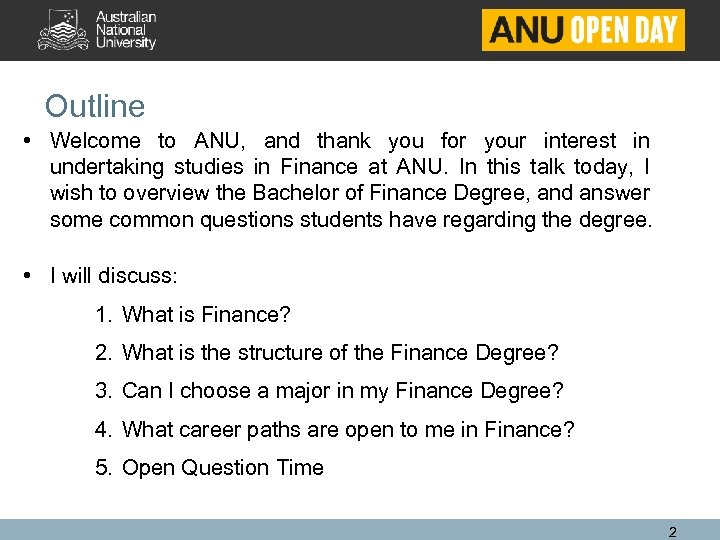 Australian National University

ANU OPEN DAY

Outline

• Welcome to ANU, and thank you for your interest in undertaking studies in Finance at ANU. In this talk today, I wish to overview the Bachelor of Finance Degree, and answer some common questions students have regarding the degree.

• I will discuss:

1. What is Finance?
2. What is the structure of the Finance Degree?
3. Can I choose a major in my Finance Degree?
4. What career paths are open to me in Finance?
5. Open Question Time

2